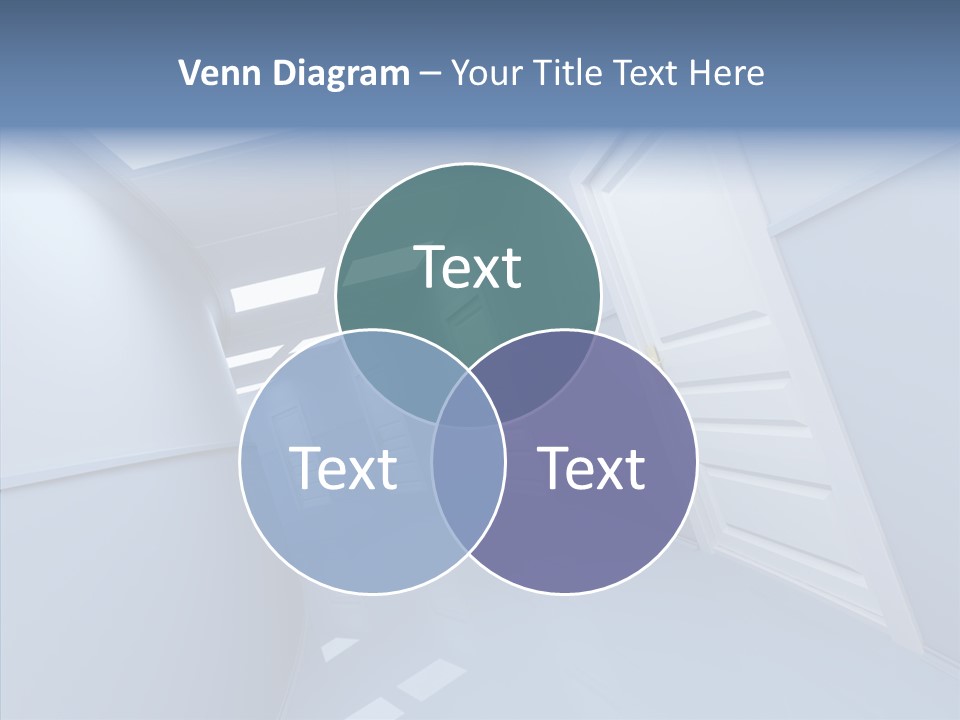 Venn Diagram – Your Title Text Here

Text

Text

Text